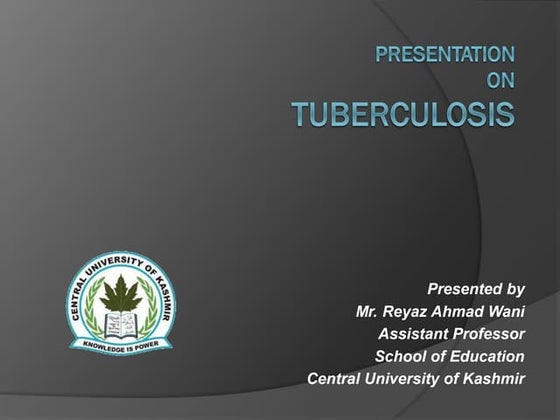 PRESENTATION
ON
TUBERCULOSIS

CENTRAL UNIVERSITY OF KASHMIR
KNOWLEDGE IS POWER

Presented by
Mr. Reyaz Ahmad Wani
Assistant Professor
School of Education
Central University of Kashmir